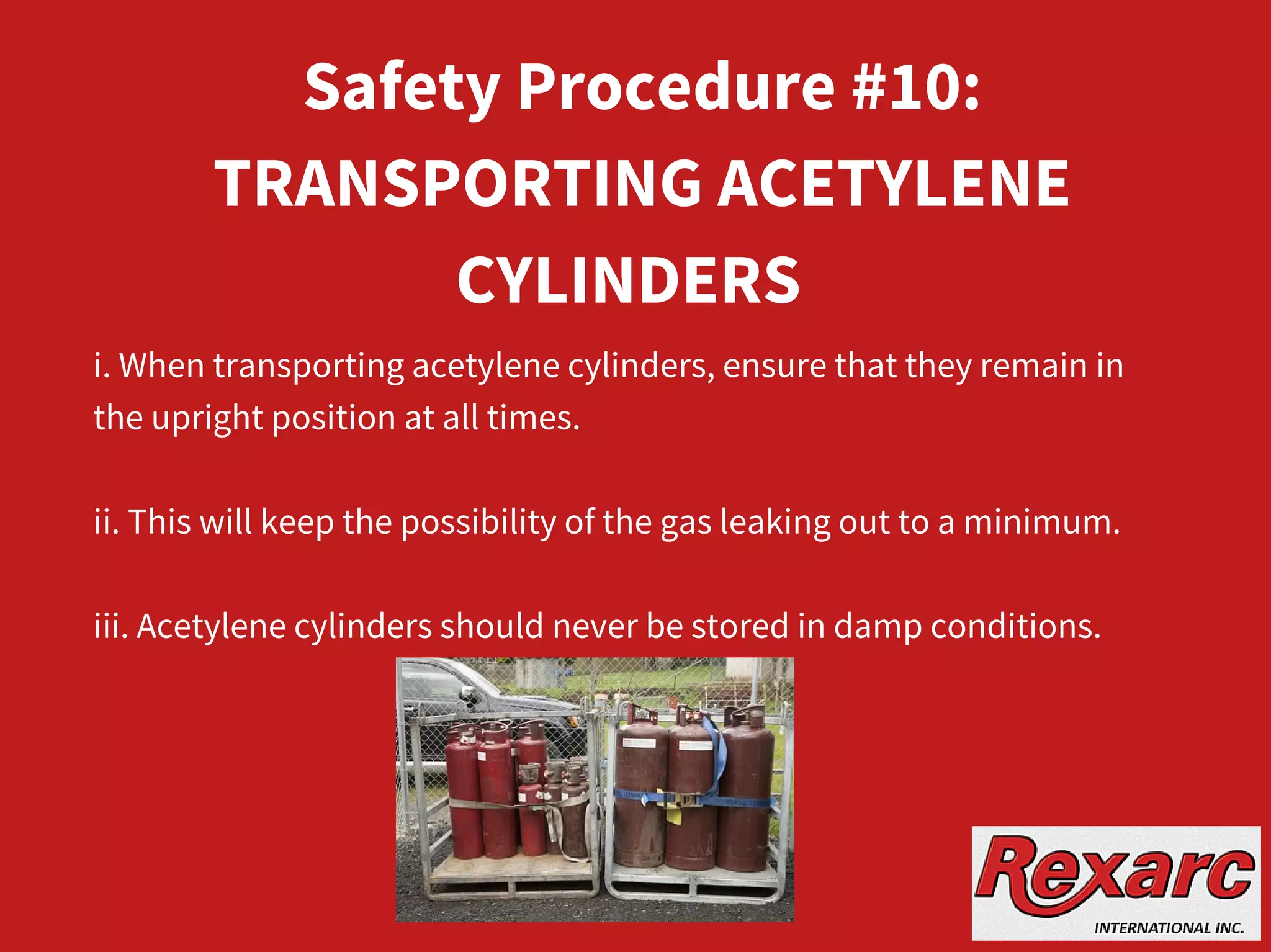 Safety Procedure #10: TRANSPORTING ACETYLENE CYLINDERS

i. When transporting acetylene cylinders, ensure that they remain in the upright position at all times.

ii. This will keep the possibility of the gas leaking out to a minimum.

iii. Acetylene cylinders should never be stored in damp conditions.

Rexarc
INTERNATIONAL INC.